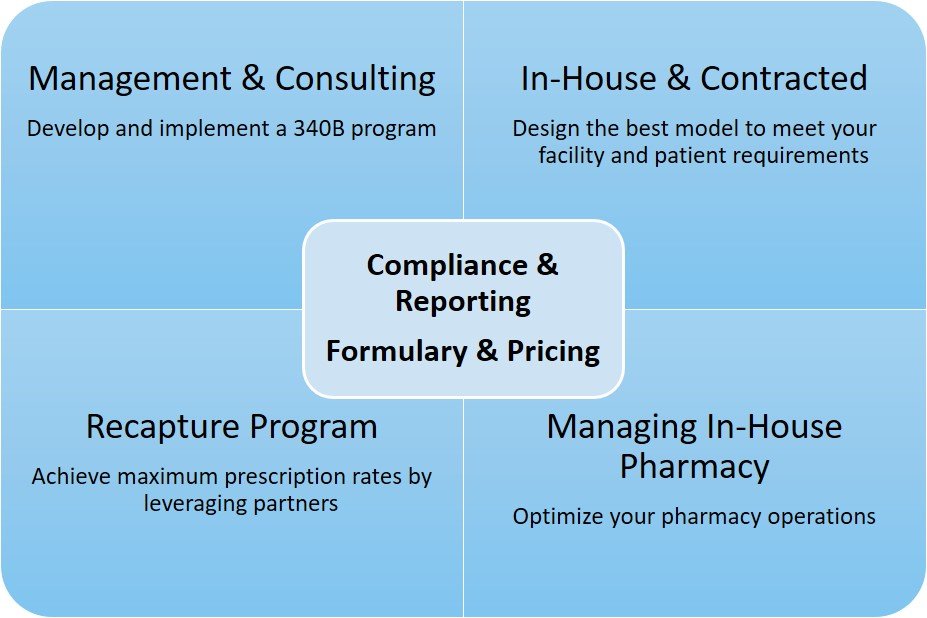 Management & Consulting

Develop and implement a 340B program

In-House & Contracted

Design the best model to meet your facility and patient requirements

Compliance & Reporting

Formulary & Pricing

Recapture Program

Achieve maximum prescription rates by leveraging partners

Managing In-House Pharmacy

Optimize your pharmacy operations